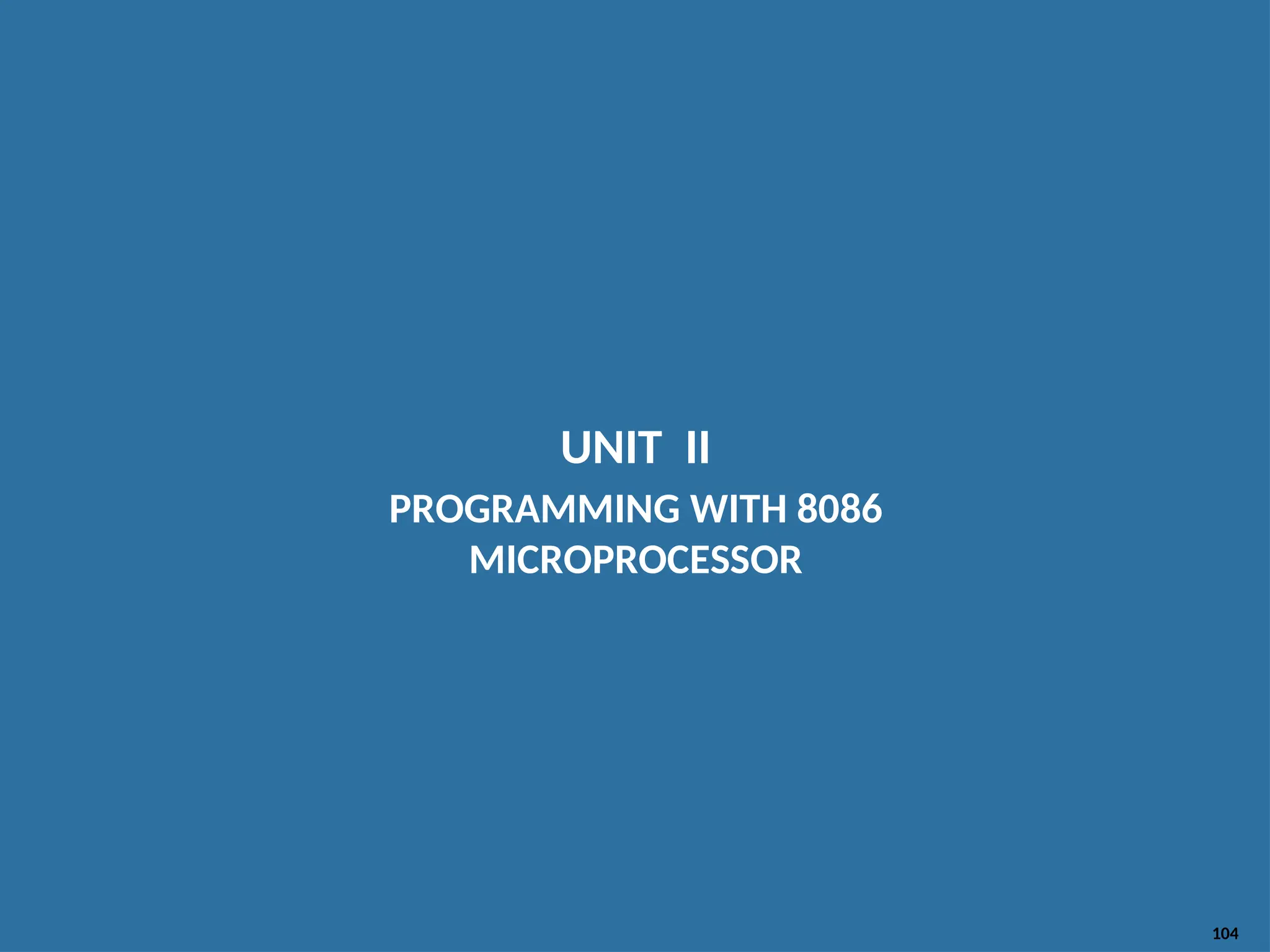 UNIT II

PROGRAMMING WITH 8086 MICROPROCESSOR

104